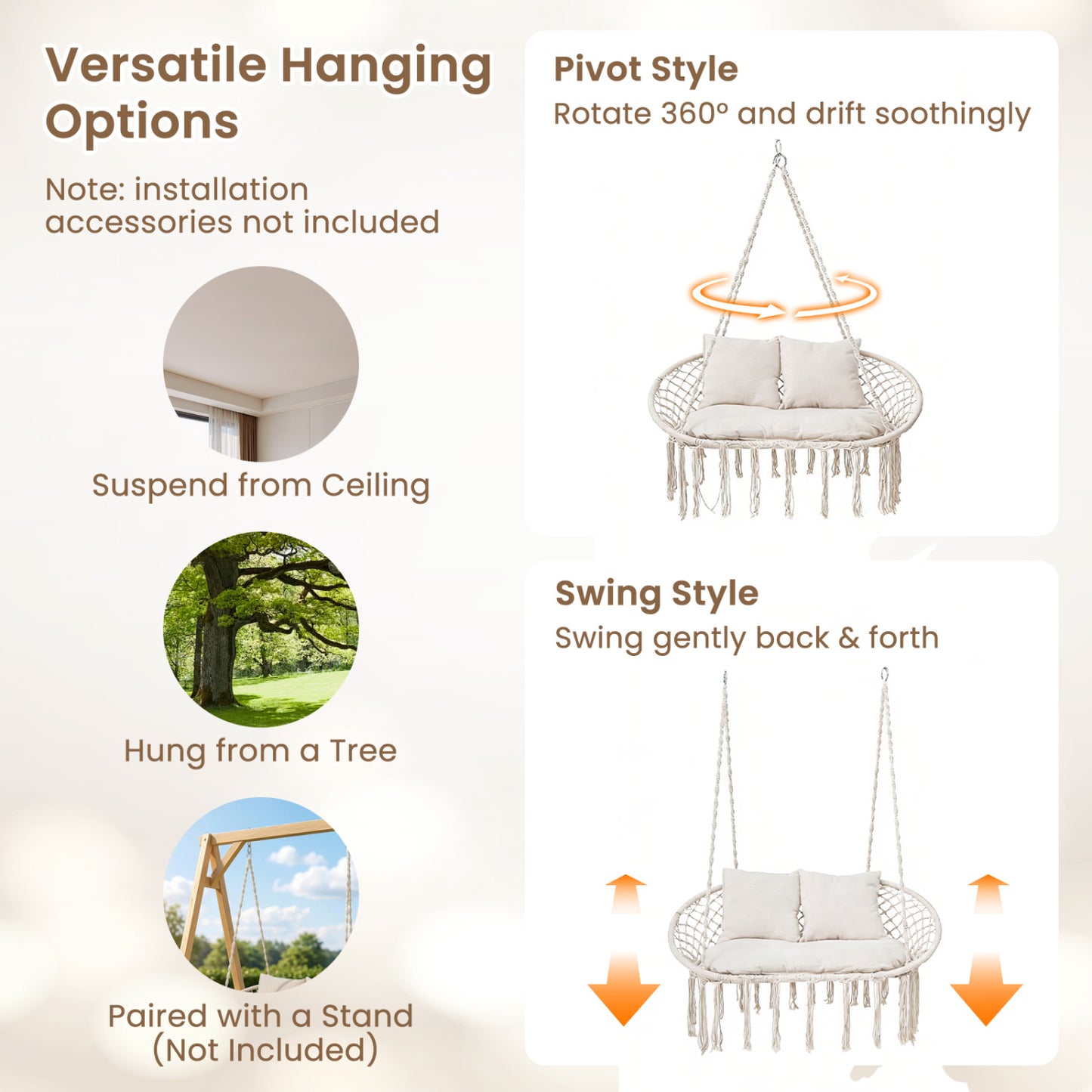 Versatile Hanging Options

Note: installation accessories not included

Suspend from Ceiling

Hung from a Tree

Paired with a Stand (Not Included)

Pivot Style
Rotate 360° and drift soothingly

Swing Style
Swing gently back & forth